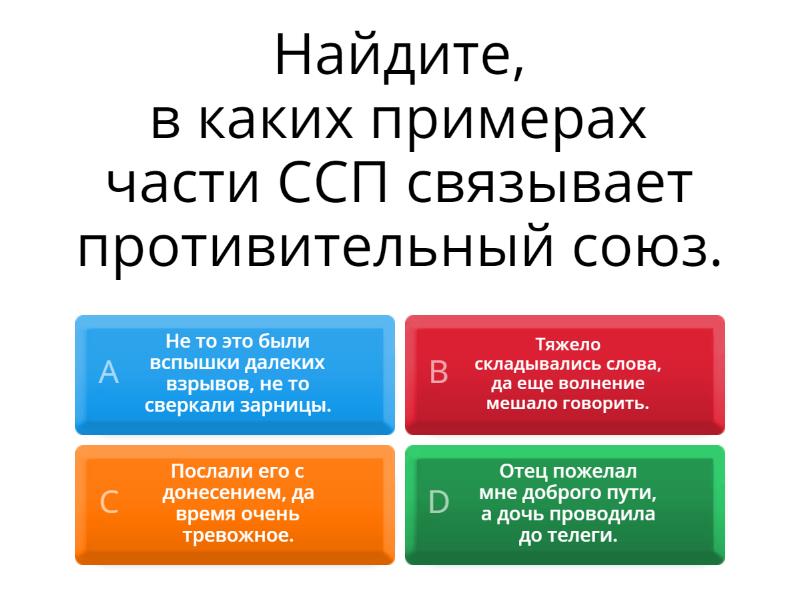 Найдите, в каких примерах части ССП связывает противительный союз.

A
Не то это были вспышки далеких взрывов, не то сверкали зарницы.

B
Тяжело складывались слова, да еще волнение мешало говорить.

C
Послали его с донесением, да время очень тревожное.

D
Отец пожелал мне доброго пути, а дочь проводила до телеги.